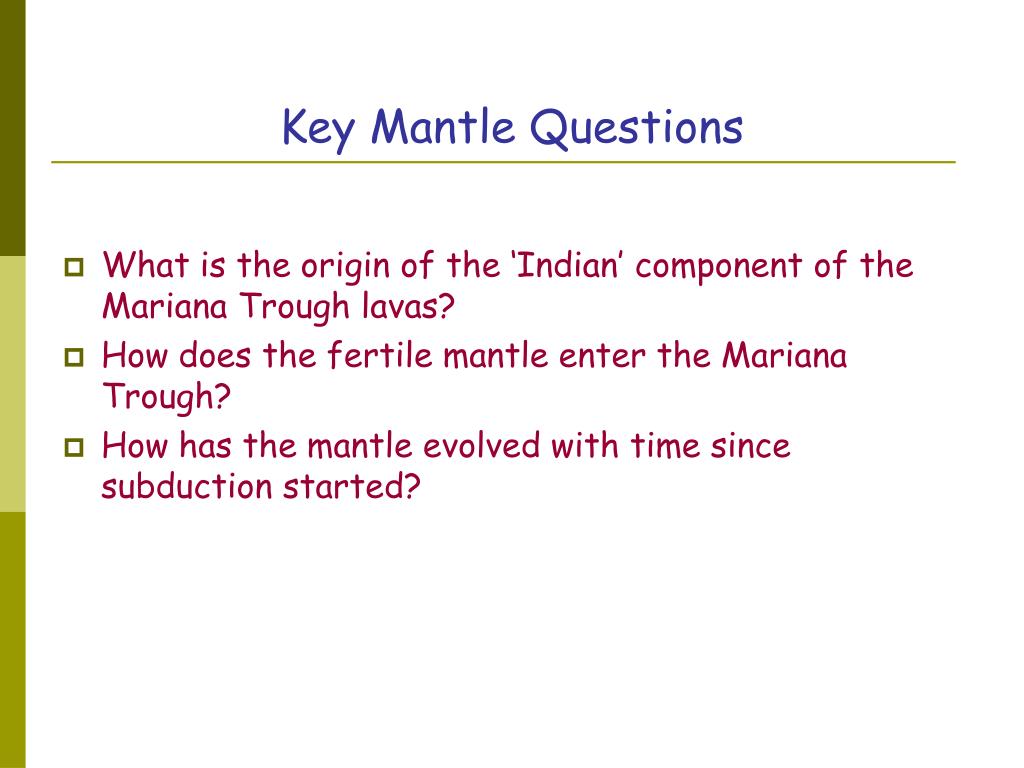 Key Mantle Questions

What is the origin of the ‘Indian’ component of the Mariana Trough lavas?

How does the fertile mantle enter the Mariana Trough?

How has the mantle evolved with time since subduction started?